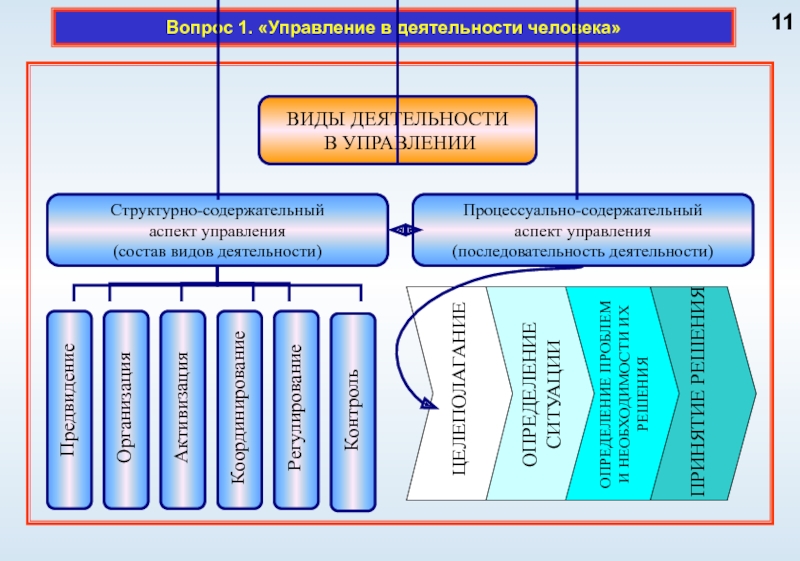 Вопрос 1. «Управление в деятельности человека»

11

ВИДЫ ДЕЯТЕЛЬНОСТИ В УПРАВЛЕНИИ

Структурно-содержательный аспект управления (состав видов деятельности)

Процессуально-содержательный аспект управления (последовательность деятельности)

Предвидение

Организация

Активизация

Координирование

Регулирование

Контроль

ЦЕЛЕПОЛАГАНИЕ

ОПРЕДЕЛЕНИЕ СИТУАЦИИ

ОПРЕДЕЛЕНИЕ ПРОБЛЕМ И НЕОБХОДИМОСТИ ИХ РЕШЕНИЯ

ПРИНЯТИЕ РЕШЕНИЯ